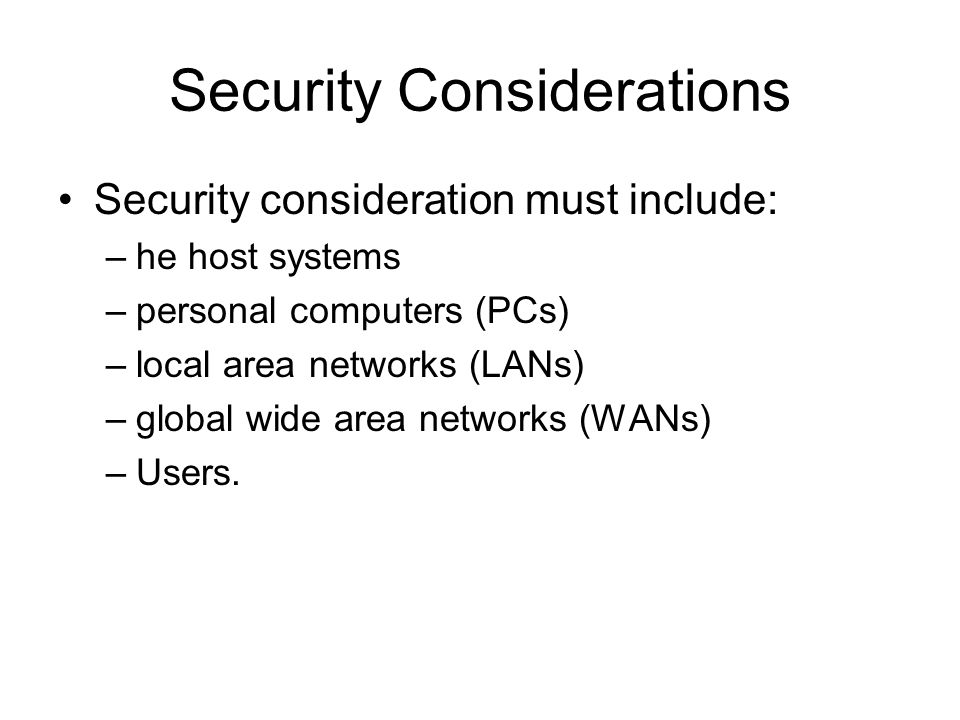 Security Considerations

• Security consideration must include:
– he host systems
– personal computers (PCs)
– local area networks (LANs)
– global wide area networks (WANs)
– Users.